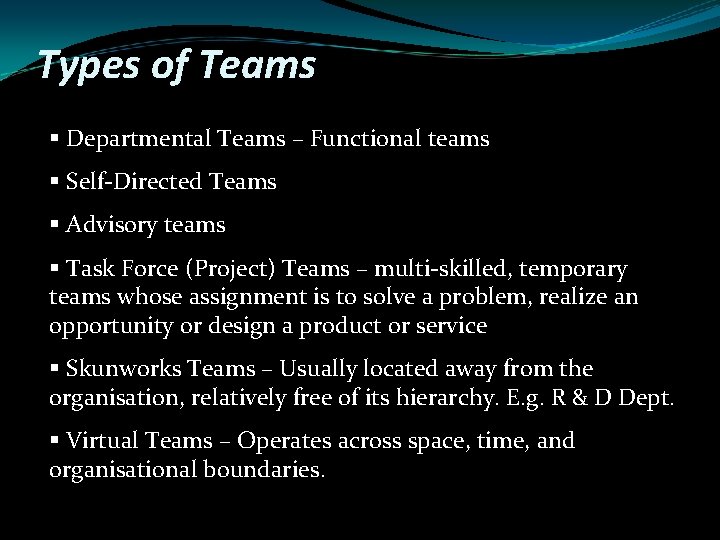 Types of Teams

▪ Departmental Teams – Functional teams

▪ Self-Directed Teams

▪ Advisory teams

▪ Task Force (Project) Teams – multi-skilled, temporary teams whose assignment is to solve a problem, realize an opportunity or design a product or service

▪ Skunworks Teams – Usually located away from the organisation, relatively free of its hierarchy. E.g. R & D Dept.

▪ Virtual Teams – Operates across space, time, and organisational boundaries.